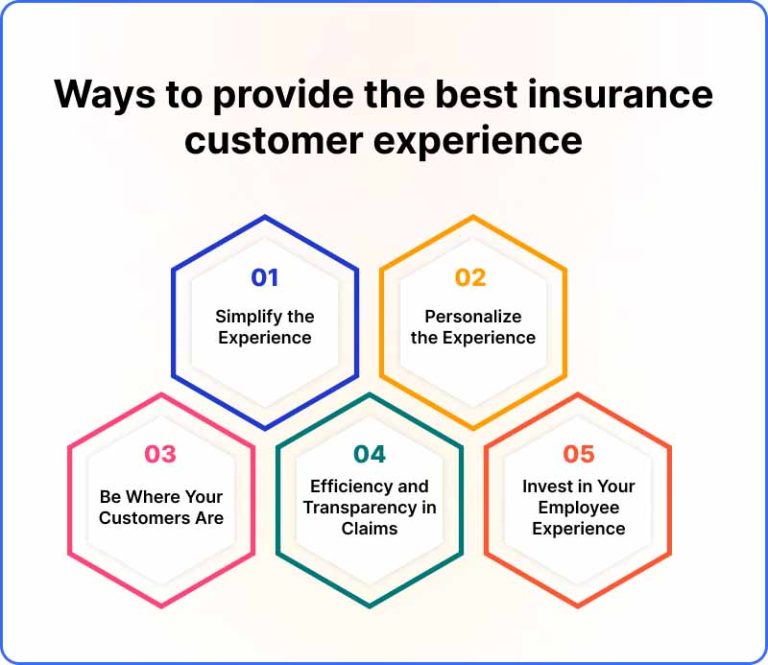 Ways to provide the best insurance customer experience

01
Simplify the Experience

02
Personalize the Experience

03
Be Where Your Customers Are

04
Efficiency and Transparency in Claims

05
Invest in Your Employee Experience